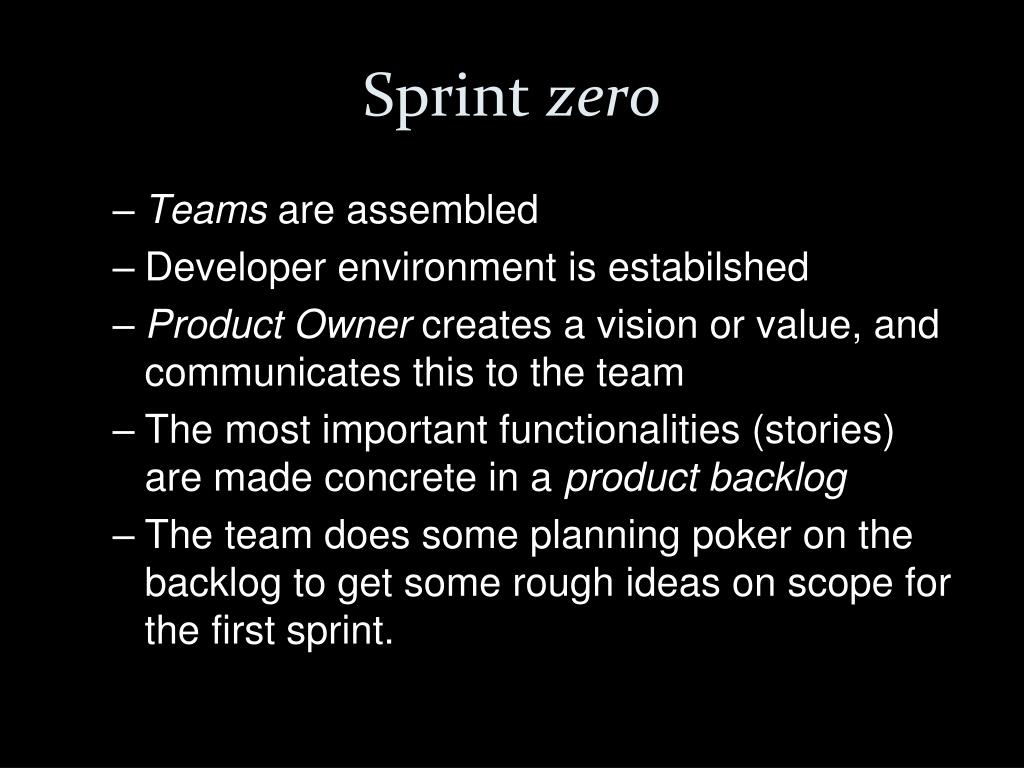 Sprint zero

– Teams are assembled
– Developer environment is estabilshed
– Product Owner creates a vision or value, and communicates this to the team
– The most important functionalities (stories) are made concrete in a product backlog
– The team does some planning poker on the backlog to get some rough ideas on scope for the first sprint.